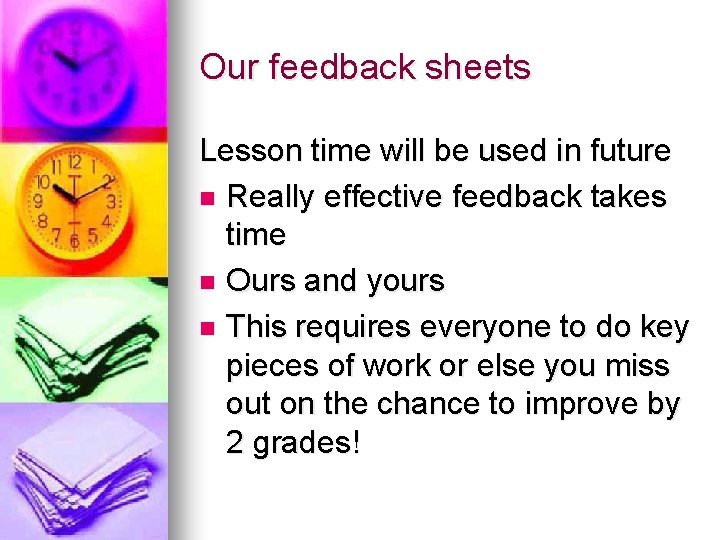 Our feedback sheets

Lesson time will be used in future

- Really effective feedback takes time
- Ours and yours
- This requires everyone to do key pieces of work or else you miss out on the chance to improve by 2 grades!